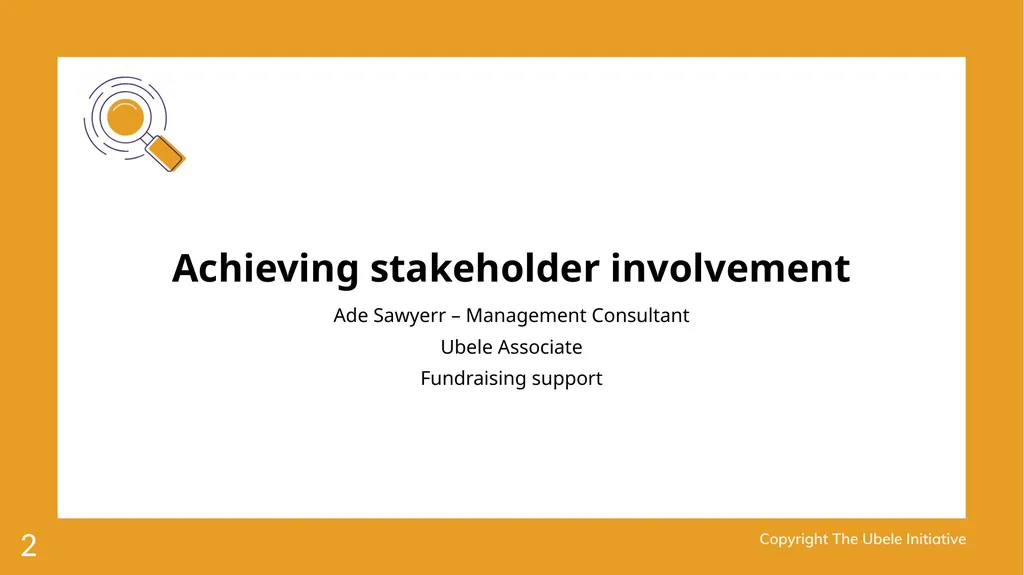 Achieving stakeholder involvement

Ade Sawyerr – Management Consultant

Ubele Associate

Fundraising support

2

Copyright The Ubele Initiative